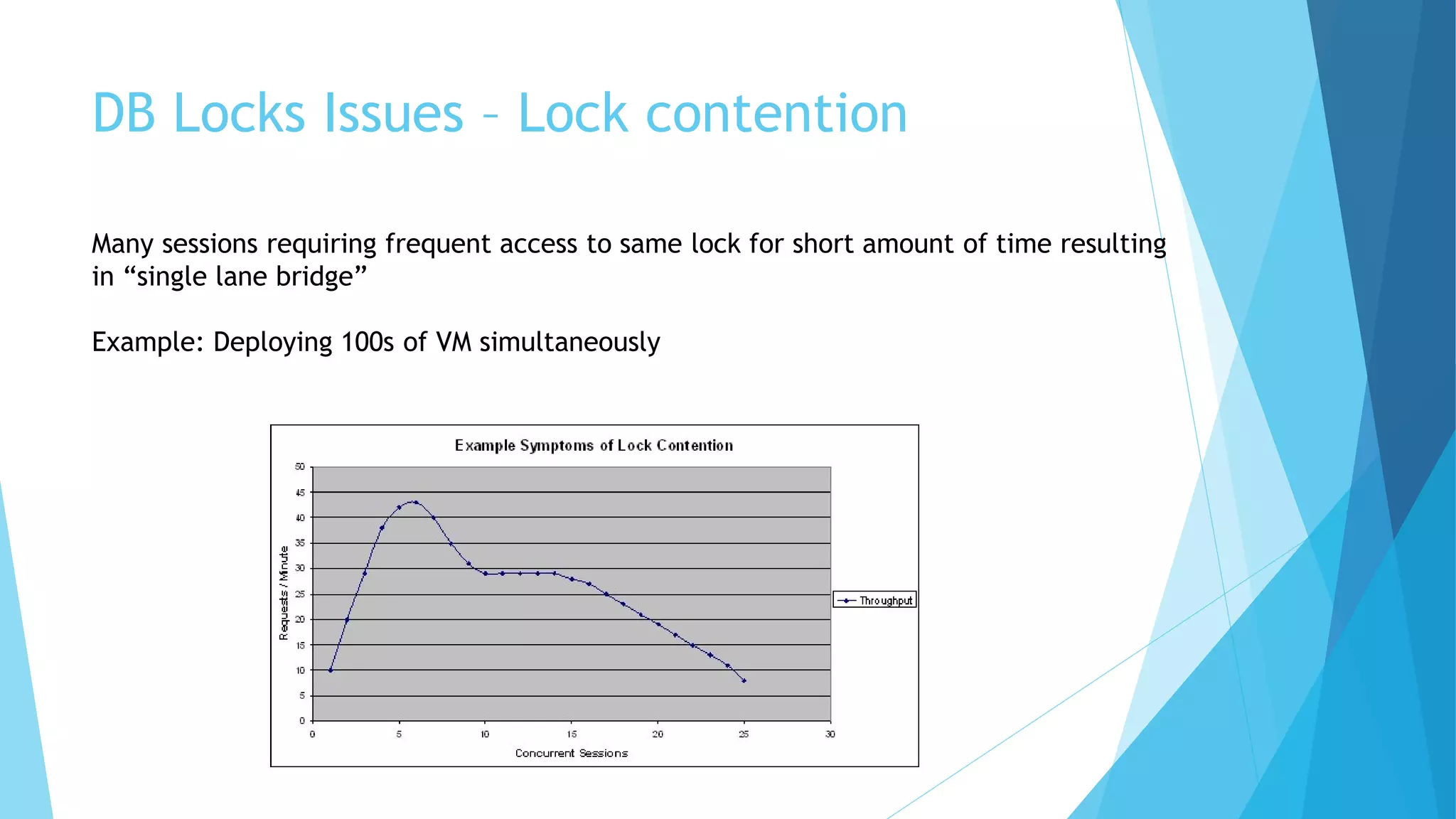 DB Locks Issues – Lock contention

Many sessions requiring frequent access to same lock for short amount of time resulting in “single lane bridge”

Example: Deploying 100s of VM simultaneously

Example Symptoms of Lock Contention

Requests / Minute

50
45
40
35
30
25
20
15
10
5
0

0
5
10
15
20
25
30

Concurrent Sessions

Throughput